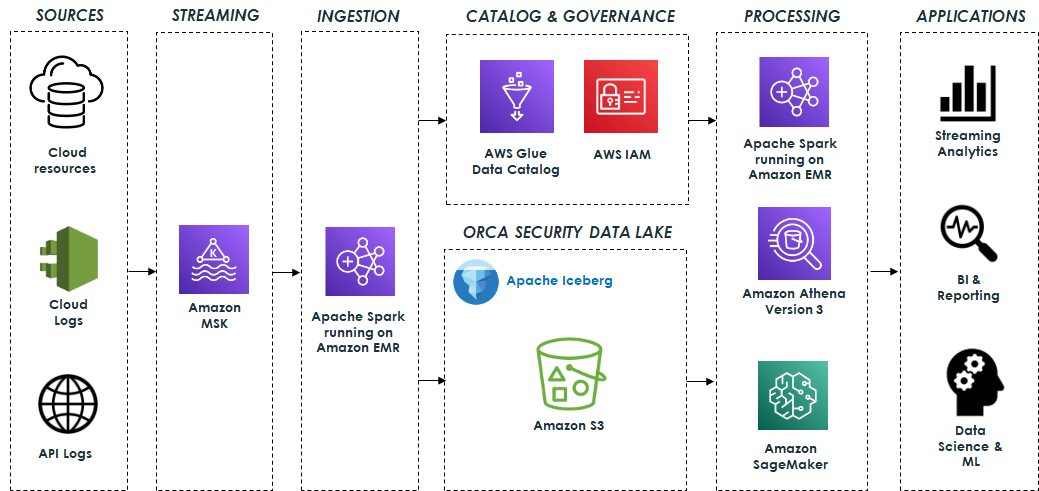 SOURCES

Cloud resources

Cloud Logs

API Logs

STREAMING

Amazon MSK

INGESTION

Apache Spark running on Amazon EMR

CATALOG & GOVERNANCE

AWS Glue Data Catalog

AWS IAM

ORCA SECURITY DATA LAKE

Apache Iceberg

Amazon S3

PROCESSING

Apache Spark running on Amazon EMR

Amazon Athena Version 3

Amazon SageMaker

APPLICATIONS

Streaming Analytics

BI & Reporting

Data Science & ML